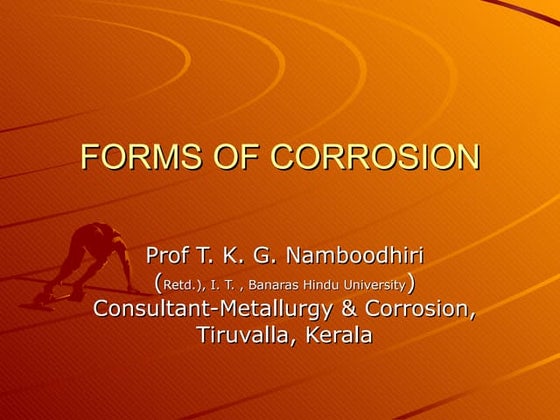 FORMS OF CORROSION

Prof T. K. G. Namboodhiri
(Retd.), I. T. , Banaras Hindu University)
Consultant-Metallurgy & Corrosion,
Tiruvalla, Kerala